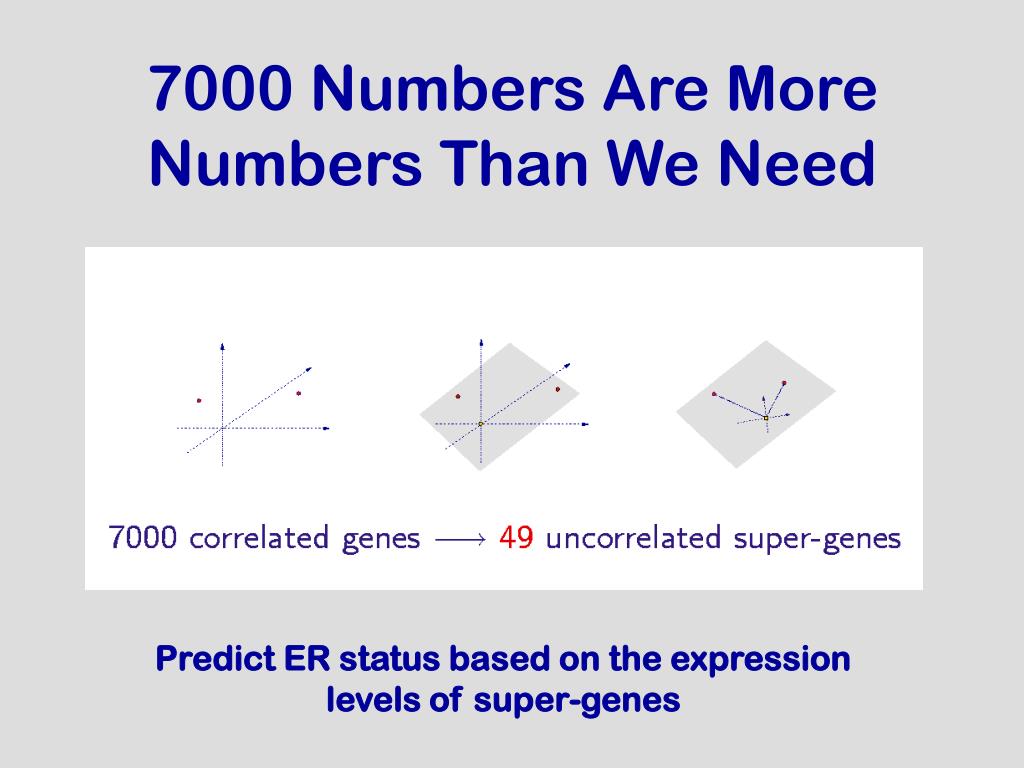 7000 Numbers Are More Numbers Than We Need

7000 correlated genes $\longrightarrow$ 49 uncorrelated super-genes

Predict ER status based on the expression levels of super-genes